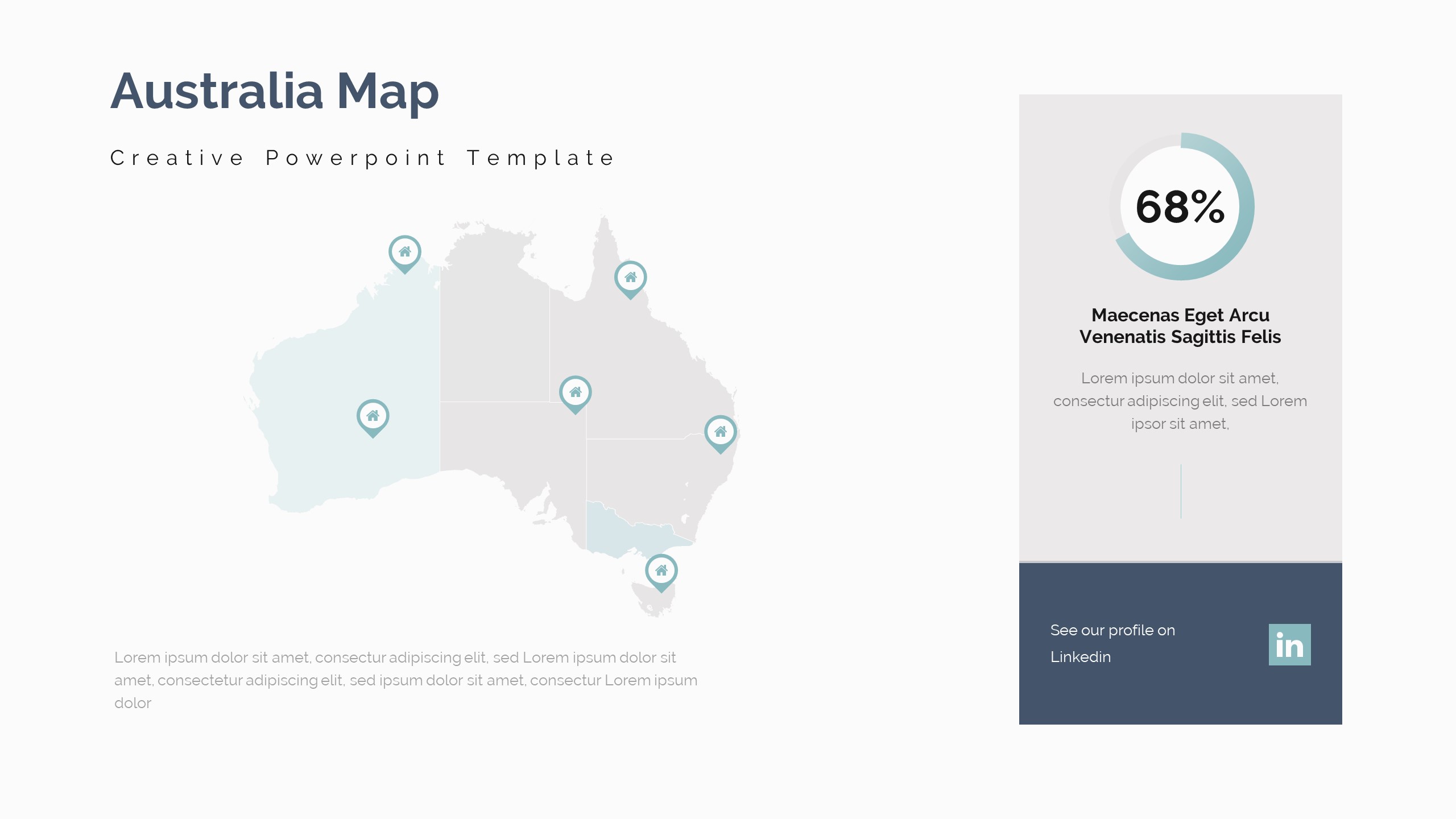 Australia Map

Creative Powerpoint Template

Lorem ipsum dolor sit amet, consectur adipiscing elit, sed Lorem ipsum dolor sit amet, consectetur adipiscing elit, sed ipsum dolor sit amet, consectur Lorem ipsum dolor

68%

Maecenas Eget Arcu Venenatis Sagittis Felis

Lorem ipsum dolor sit amet, consectur adipiscing elit, sed Lorem ipsor sit amet,

See our profile on Linkedin

in